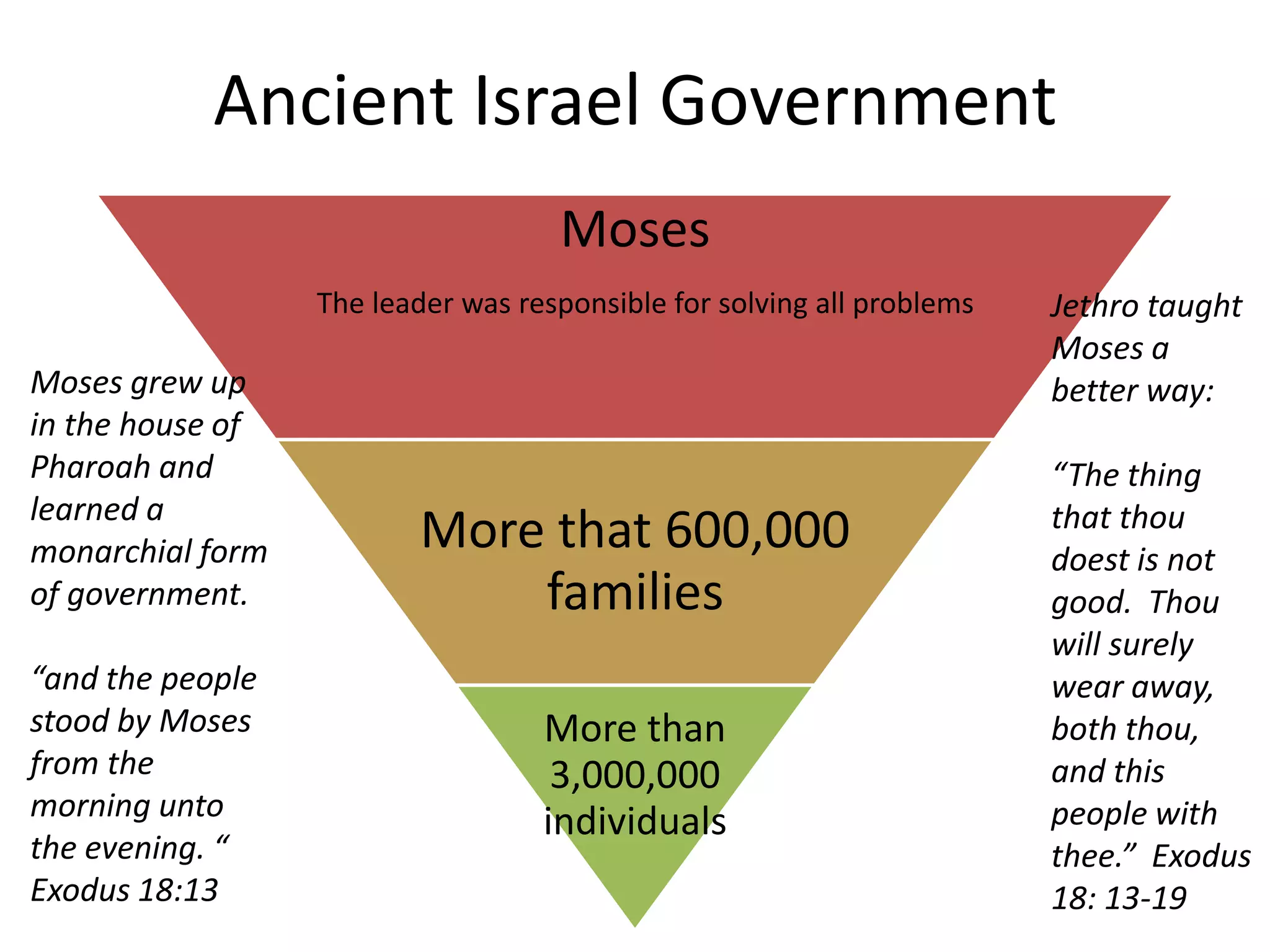 Ancient Israel Government

Moses

The leader was responsible for solving all problems

More that 600,000 families

More than 3,000,000 individuals

Moses grew up in the house of Pharoah and learned a monarchial form of government.

“and the people stood by Moses from the morning unto the evening. “ Exodus 18:13

Jethro taught Moses a better way:

“The thing that thou doest is not good. Thou will surely wear away, both thou, and this people with thee.” Exodus 18: 13-19